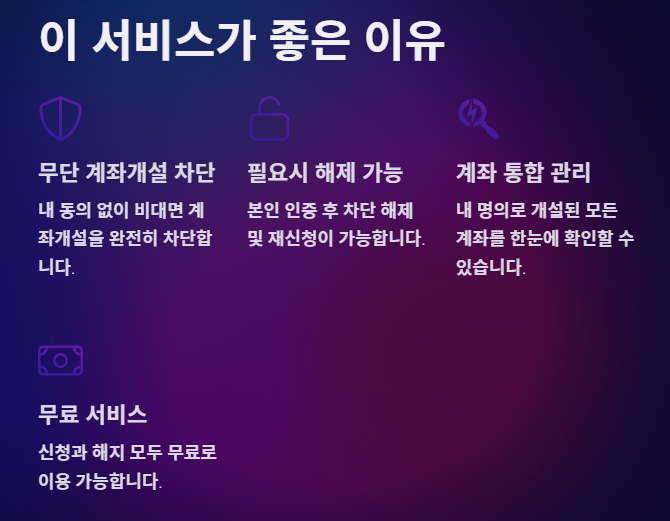 이 서비스가 좋은 이유

무단 계좌개설 차단

내 동의 없이 비대면 계좌개설을 완전히 차단합니다.

필요시 해제 가능

본인 인증 후 차단 해제 및 재신청이 가능합니다.

계좌 통합 관리

내 명의로 개설된 모든 계좌를 한눈에 확인할 수 있습니다.

무료 서비스

신청과 해지 모두 무료로 이용 가능합니다.